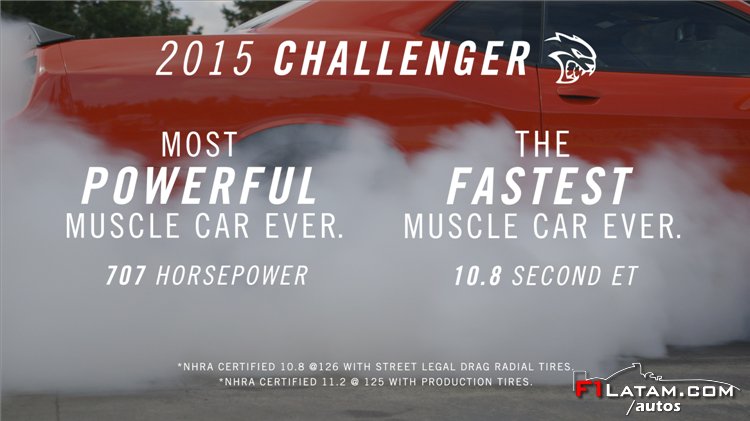 2015 CHALLENGER

MOST
POWERFUL
MUSCLE CAR EVER.

707 HORSEPOWER

THE
FASTEST
MUSCLE CAR EVER.

10.8 SECOND ET

*NHRA CERTIFIED 10.8 @126 WITH STREET LEGAL DRAG RADIAL TIRES.
*NHRA CERTIFIED 11.2 @ 125 WITH PRODUCTION TIRES.

F1LATAM.COM
/autos